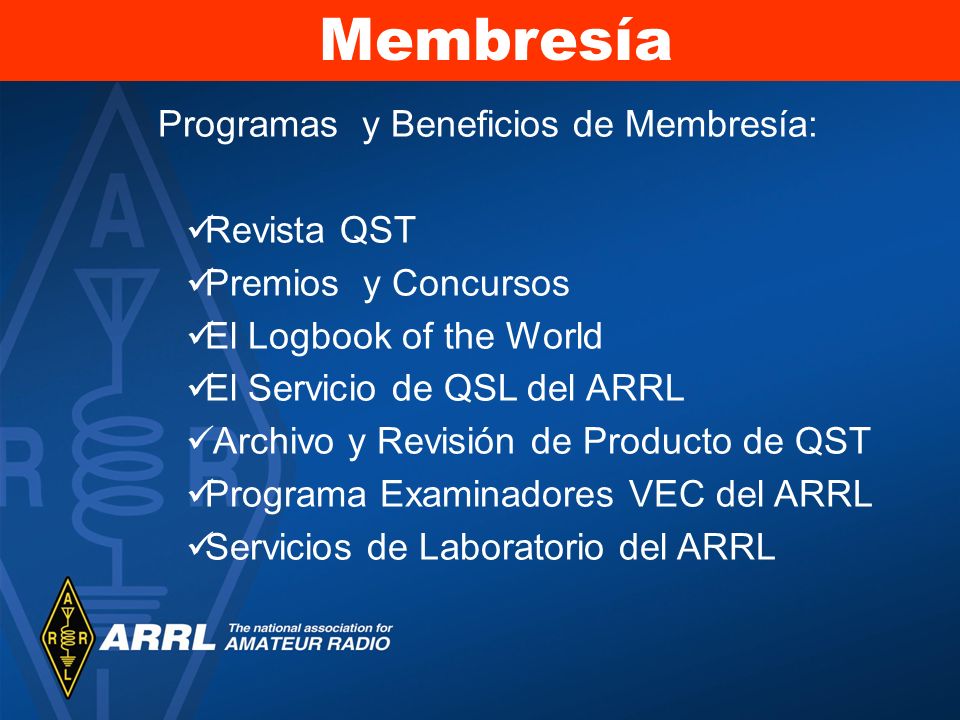 Membresía

Programas y Beneficios de Membresía:

✓Revista QST
✓Premios y Concursos
✓El Logbook of the World
✓El Servicio de QSL del ARRL
✓Archivo y Revisión de Producto de QST
✓Programa Examinadores VEC del ARRL
✓Servicios de Laboratorio del ARRL

A R R L
ARRL The national association for AMATEUR RADIO